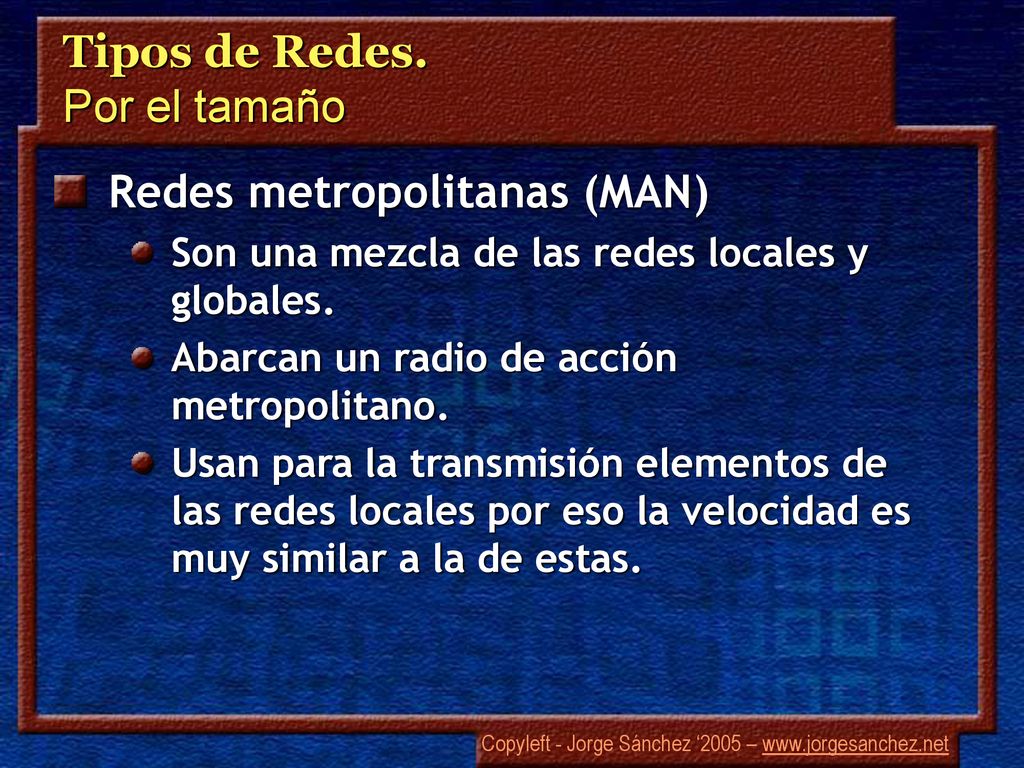 Tipos de Redes.
Por el tamaño

Redes metropolitanas (MAN)

Son una mezcla de las redes locales y globales.

Abarcan un radio de acción metropolitano.

Usan para la transmisión elementos de las redes locales por eso la velocidad es muy similar a la de estas.

Copyleft - Jorge Sánchez '2005 – www.jorgesanchez.net